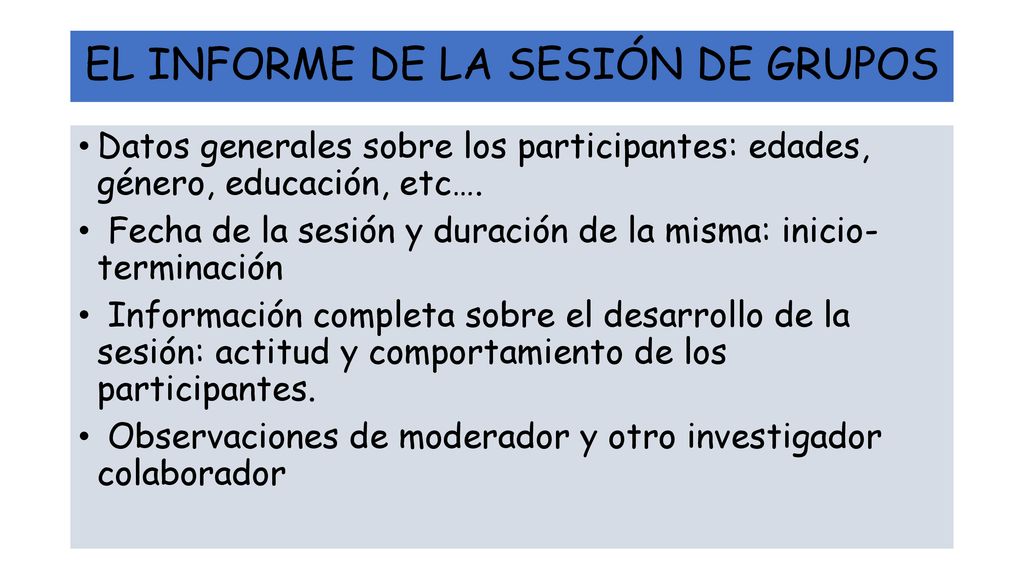 EL INFORME DE LA SESIÓN DE GRUPOS

• Datos generales sobre los participantes: edades, género, educación, etc….
• Fecha de la sesión y duración de la misma: inicio-terminación
• Información completa sobre el desarrollo de la sesión: actitud y comportamiento de los participantes.
• Observaciones de moderador y otro investigador colaborador